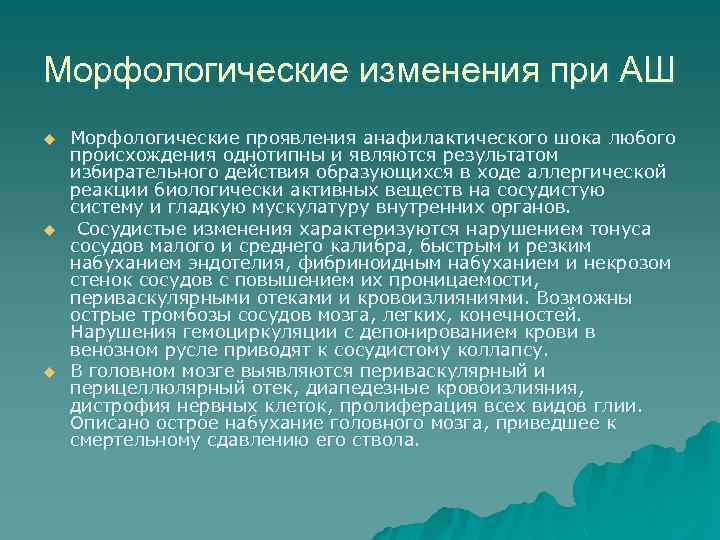 Морфологические изменения при АШ

Морфологические проявления анафилактического шока любого происхождения однотипны и являются результатом избирательного действия образующихся в ходе аллергической реакции биологически активных веществ на сосудистую систему и гладкую мускулатуру внутренних органов.

Сосудистые изменения характеризуются нарушением тонуса сосудов малого и среднего калибра, быстрым и резким набуханием эндотелия, фибриноидным набуханием и некрозом стенок сосудов с повышением их проницаемости, периваскулярными отеками и кровоизлияниями. Возможны острые тромбозы сосудов мозга, легких, конечностей. Нарушения гемоциркуляции с депонированием крови в венозном русле приводят к сосудистому коллапсу.

В головном мозге выявляются периваскулярный и перицеллюлярный отек, диапедезные кровоизлияния, дистрофия нервных клеток, пролиферация всех видов глии. Описано острое набухание головного мозга, приведшее к смертельному сдавлению его ствола.